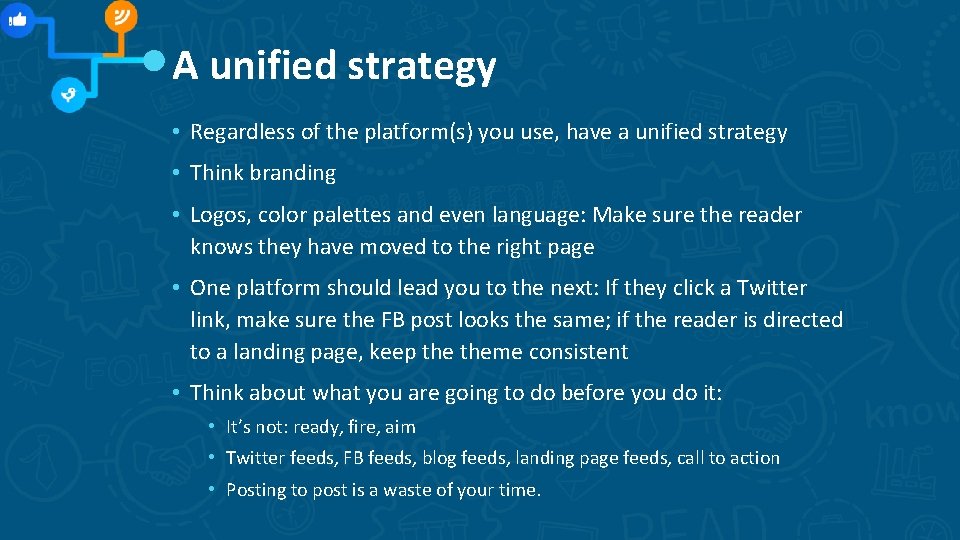 A unified strategy

• Regardless of the platform(s) you use, have a unified strategy

• Think branding

• Logos, color palettes and even language: Make sure the reader knows they have moved to the right page

• One platform should lead you to the next: If they click a Twitter link, make sure the FB post looks the same; if the reader is directed to a landing page, keep the theme consistent

• Think about what you are going to do before you do it:

• It's not: ready, fire, aim

• Twitter feeds, FB feeds, blog feeds, landing page feeds, call to action

• Posting to post is a waste of your time.